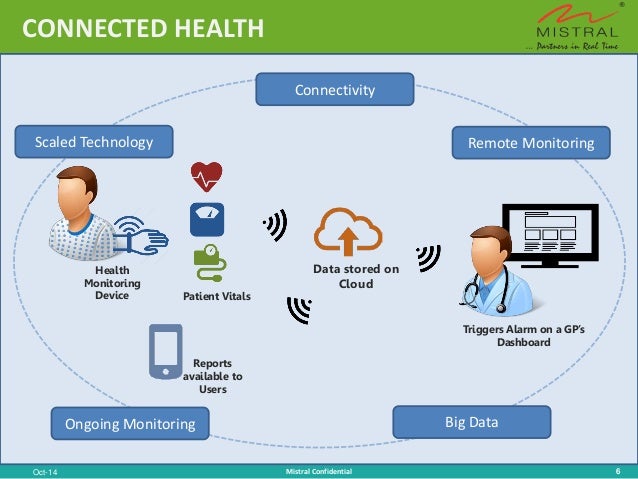 CONNECTED HEALTH

MISTRAL
... Partners in Real Time

Connectivity

Scaled Technology

Remote Monitoring

Health Monitoring Device

Patient Vitals

Data stored on Cloud

Triggers Alarm on a GP's Dashboard

Reports available to Users

Ongoing Monitoring

Big Data

Oct-14

Mistral Confidential

6